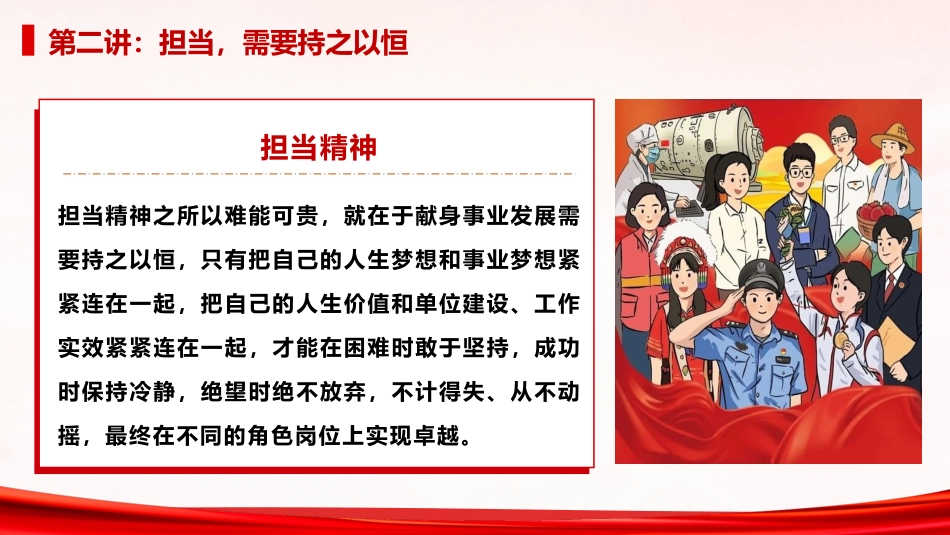 第二讲：担当，需要持之以恒

担当精神

担当精神之所以难能可贵，就在于献身事业发展需要持之以恒，只有把自己的人生梦想和事业梦想紧紧连在一起，把自己的人生价值和单位建设、工作实效紧紧连在一起，才能在困难时敢于坚持，成功时保持冷静，绝望时绝不放弃，不计得失、从不动摇，最终在不同的角色岗位上实现卓越。